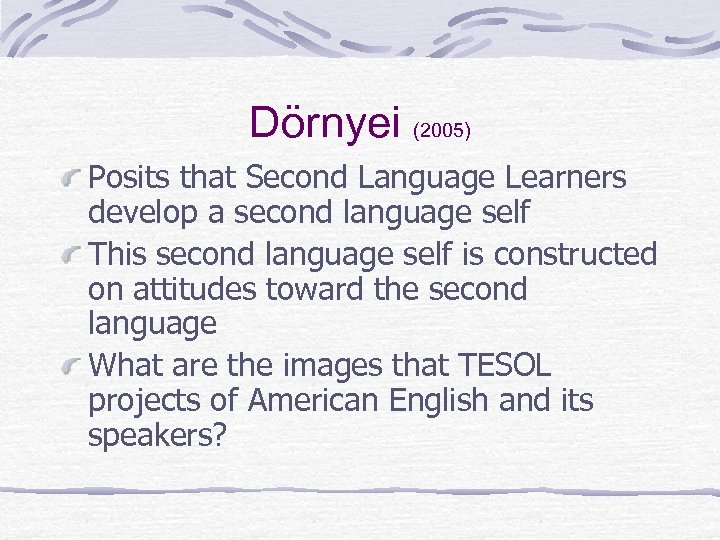 Dörnyei (2005)

Posits that Second Language Learners develop a second language self

This second language self is constructed on attitudes toward the second language

What are the images that TESOL projects of American English and its speakers?